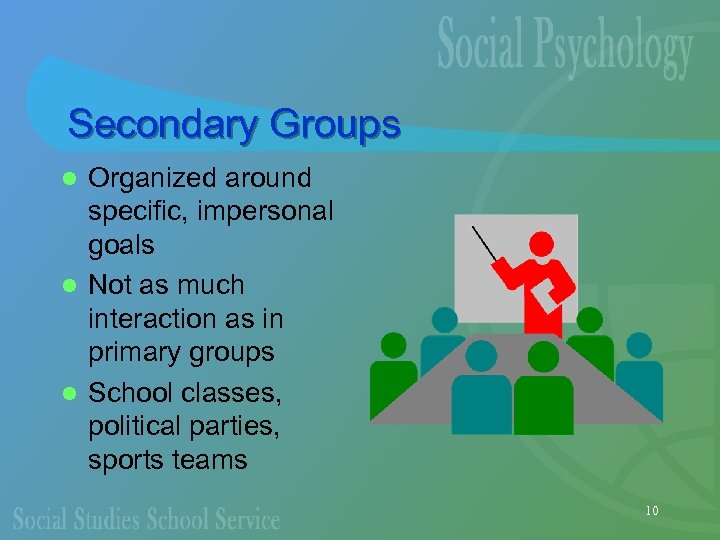 Social Psychology

Secondary Groups

- Organized around specific, impersonal goals
- Not as much interaction as in primary groups
- School classes, political parties, sports teams

Social Studies School Service

10